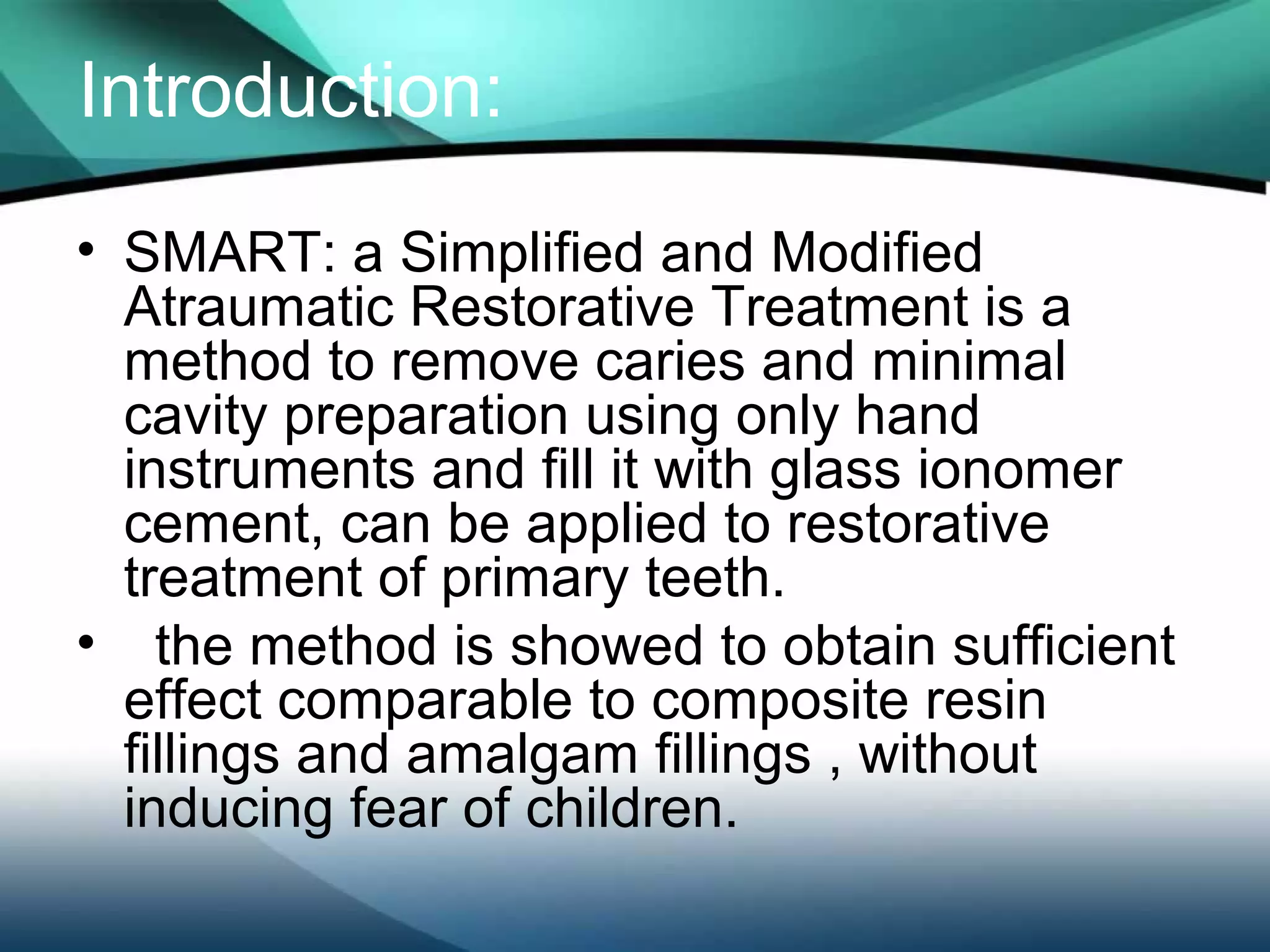 Introduction:

• SMART: a Simplified and Modified Atraumatic Restorative Treatment is a method to remove caries and minimal cavity preparation using only hand instruments and fill it with glass ionomer cement, can be applied to restorative treatment of primary teeth.

• the method is showed to obtain sufficient effect comparable to composite resin fillings and amalgam fillings , without inducing fear of children.